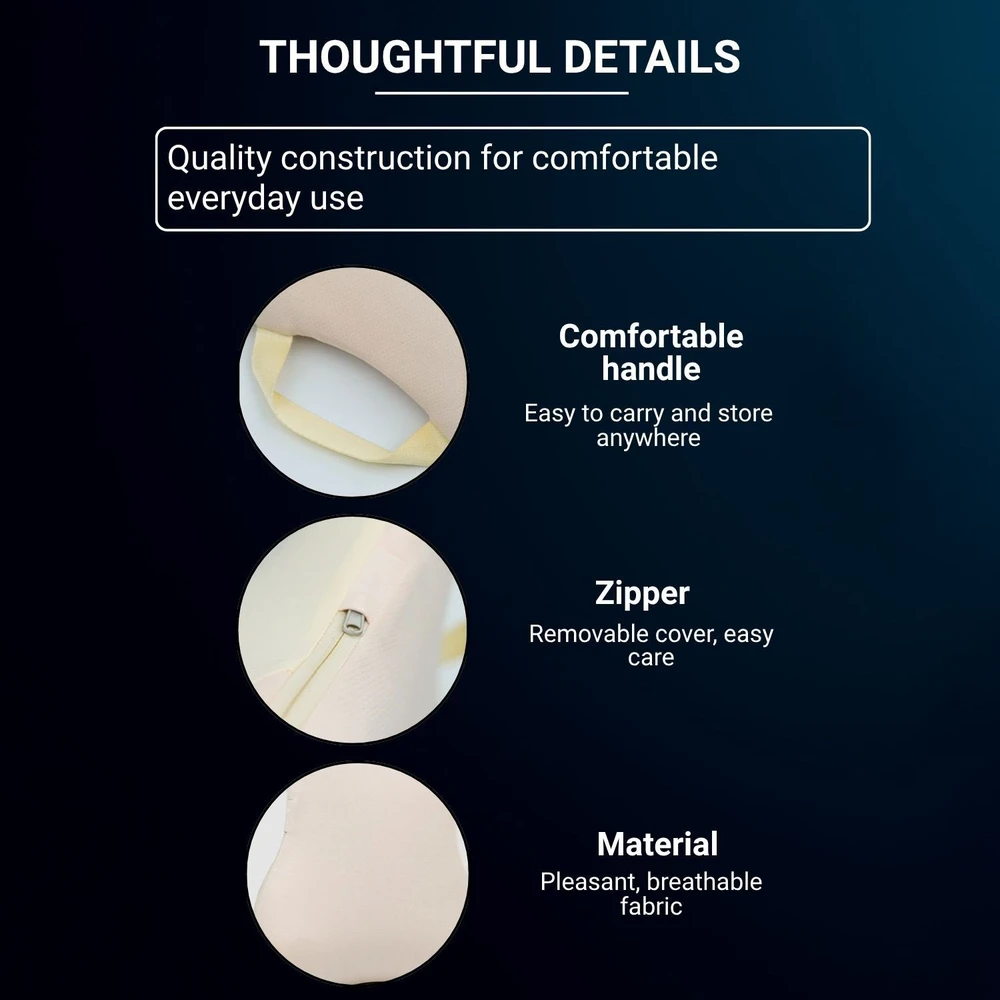 THOUGHTFUL DETAILS

Quality construction for comfortable everyday use

Comfortable handle

Easy to carry and store anywhere

Zipper

Removable cover, easy care

Material

Pleasant, breathable fabric